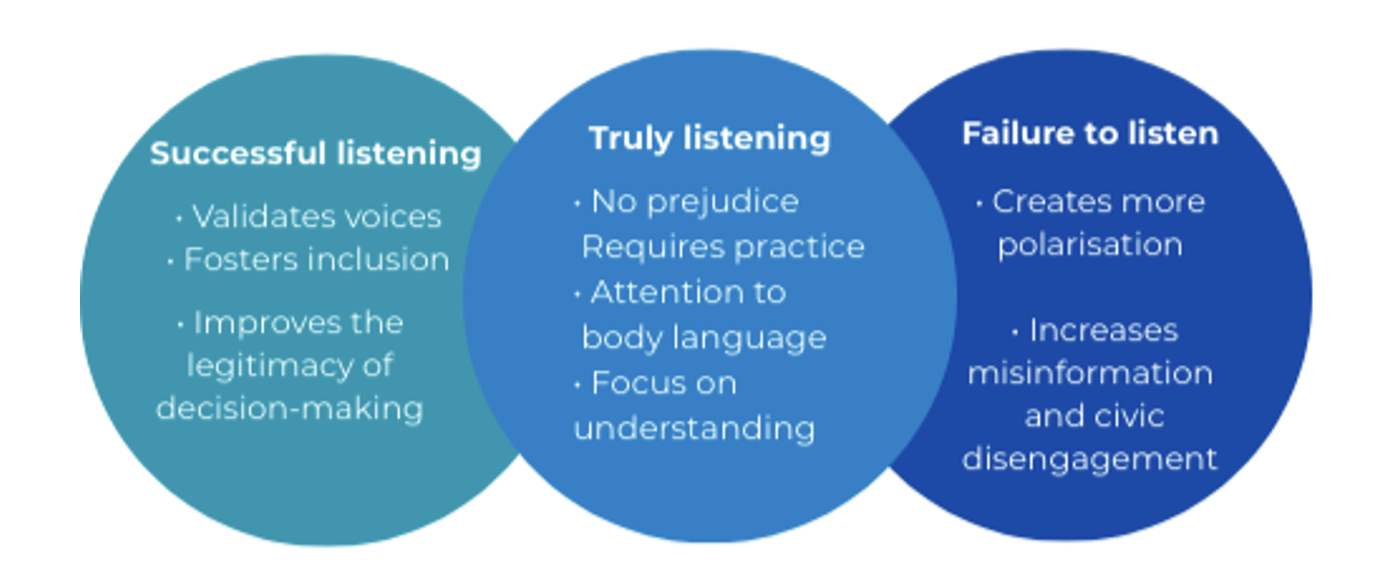 Successful listening

· Validates voices
· Fosters inclusion

· Improves the legitimacy of decision-making

Truly listening

· No prejudice
Requires practice
· Attention to body language
· Focus on understanding

Failure to listen

· Creates more polarisation

· Increases misinformation and civic disengagement